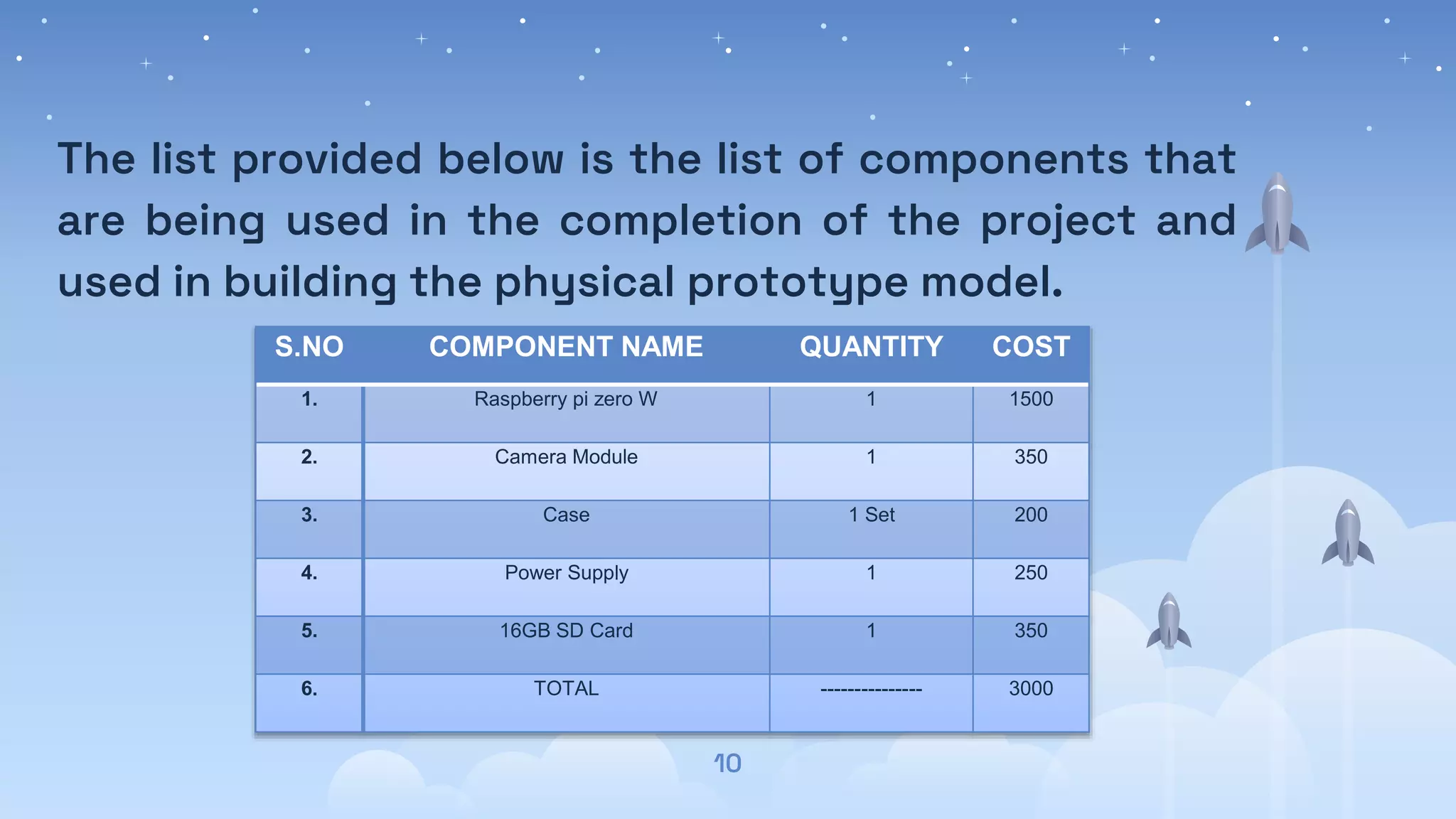 The list provided below is the list of components that are being used in the completion of the project and used in building the physical prototype model.

| S.NO | COMPONENT NAME | QUANTITY | COST |
|---|---|---|---|
| 1. | Raspberry pi zero W | 1 | 1500 |
| 2. | Camera Module | 1 | 350 |
| 3. | Case | 1 Set | 200 |
| 4. | Power Supply | 1 | 250 |
| 5. | 16GB SD Card | 1 | 350 |
| 6. | TOTAL | --------------- | 3000 |

10